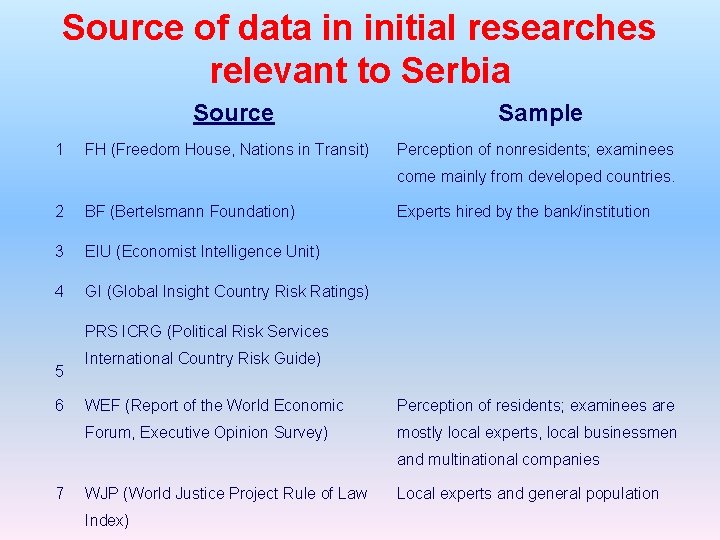 Source of data in initial researches relevant to Serbia

| | Source | Sample |
|---|---|---|
| 1 | FH (Freedom House, Nations in Transit) | Perception of nonresidents; examinees come mainly from developed countries. |
| 2 | BF (Bertelsmann Foundation) | Experts hired by the bank/institution |
| 3 | EIU (Economist Intelligence Unit) | |
| 4 | GI (Global Insight Country Risk Ratings) | |
| 5 | PRS ICRG (Political Risk Services International Country Risk Guide) | |
| 6 | WEF (Report of the World Economic Forum, Executive Opinion Survey) | Perception of residents; examinees are mostly local experts, local businessmen and multinational companies |
| 7 | WJP (World Justice Project Rule of Law Index) | Local experts and general population |